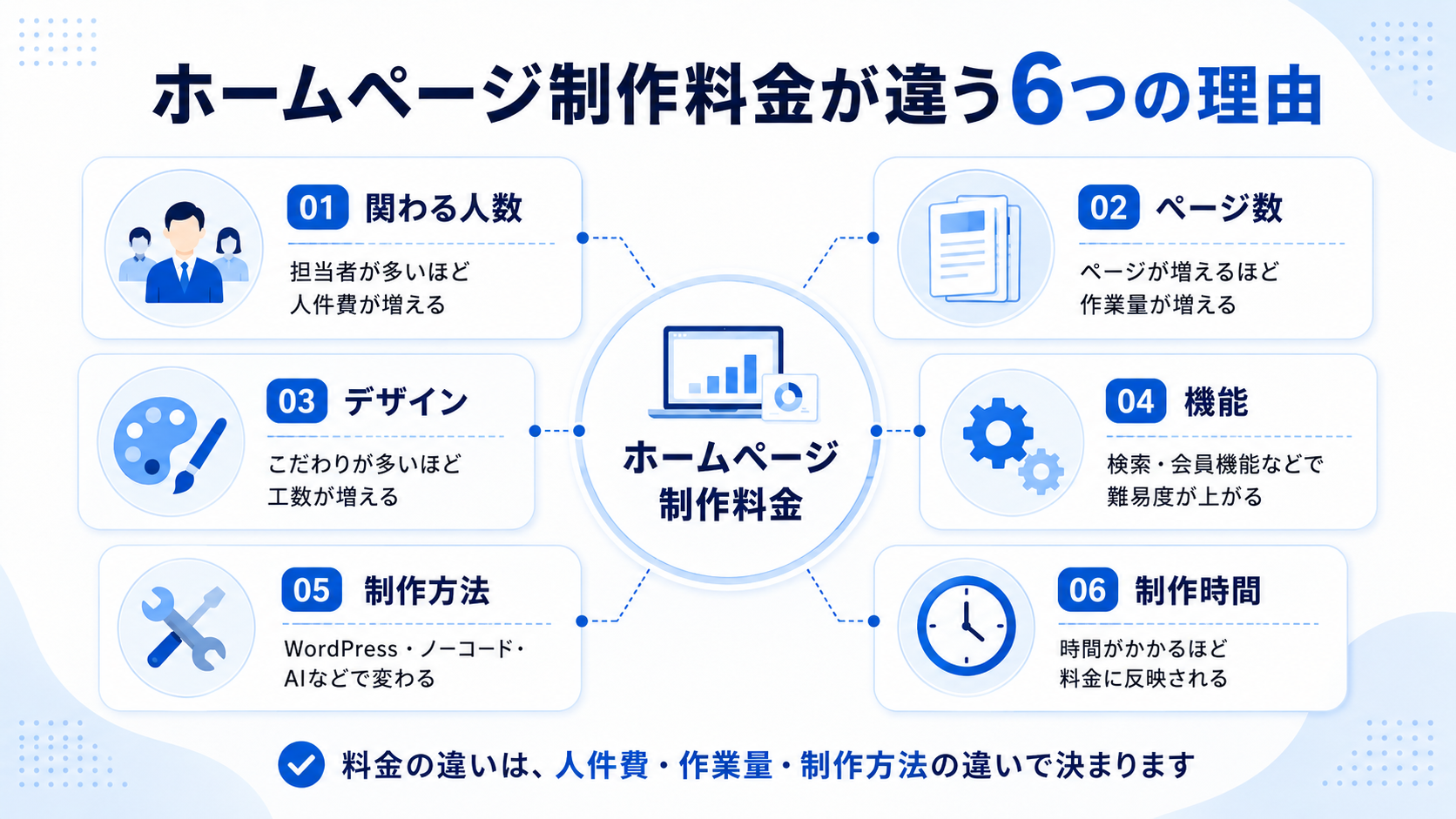 ホームページ制作料金が違う6つの理由

01 関わる人数

担当者が多いほど人件費が増える

02 ページ数

ページが増えるほど作業量が増える

03 デザイン

こだわりが多いほど工数が増える

ホームページ制作料金

04 機能

検索・会員機能などで難易度が上がる

05 制作方法

WordPress・ノーコード・AIなどで変わる

06 制作時間

時間がかかるほど料金に反映される

料金の違いは、人件費・作業量・制作方法の違いで決まります